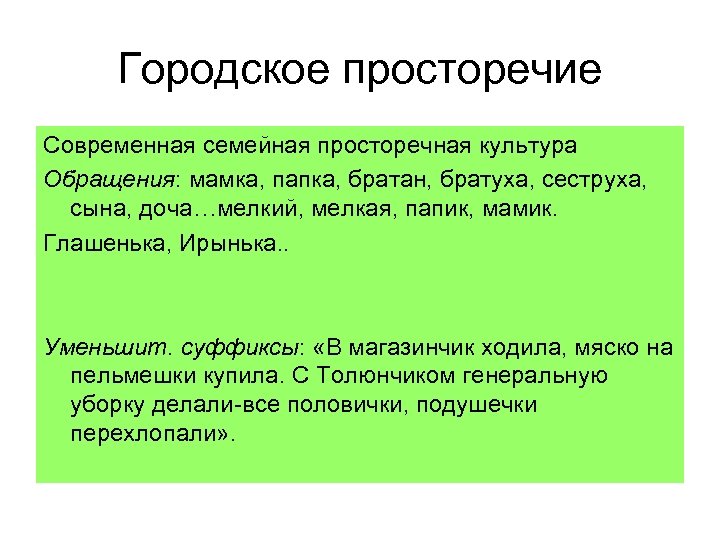 Городское просторечие

Современная семейная просторечная культура

Обращения: мамка, папка, братан, братуха, сеструха, сына, доча…мелкий, мелкая, папик, мамик.

Глашенька, Ирынька..

Уменьшит. суффиксы: «В магазинчик ходила, мяско на пельмешки купила. С Толюнчиком генеральную уборку делали-все половички, подушечки перехлопали».